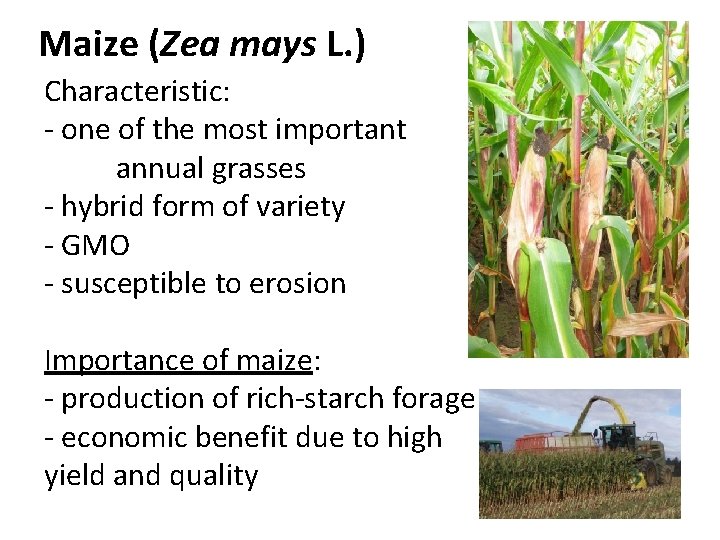 Maize (Zea mays L.)

Characteristic:
- one of the most important annual grasses
- hybrid form of variety
- GMO
- susceptible to erosion

Importance of maize:
- production of rich-starch forage
- economic benefit due to high yield and quality